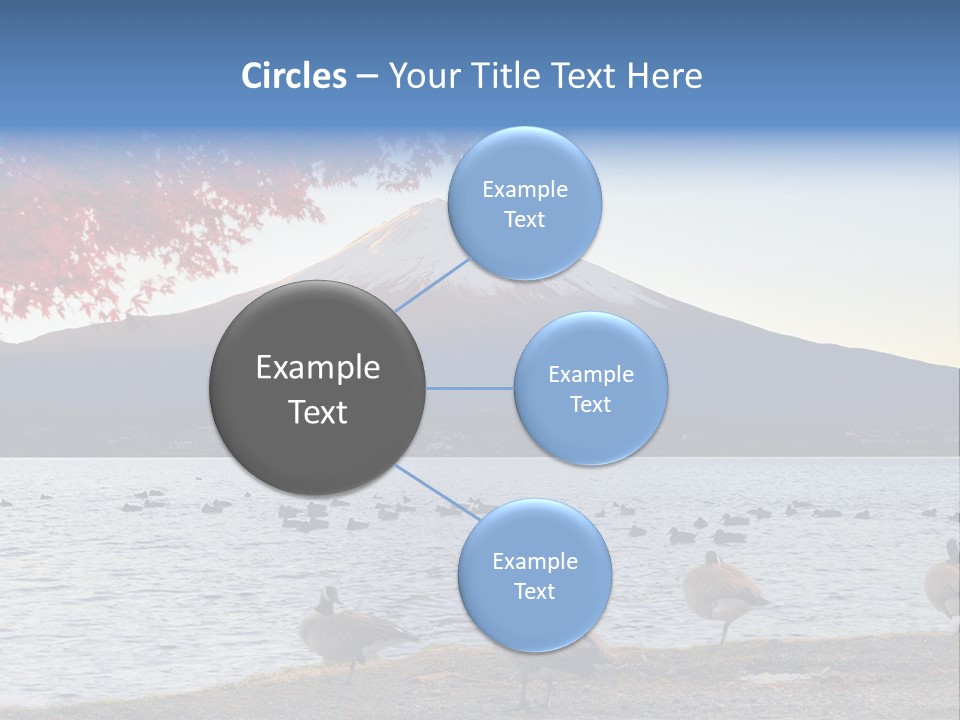 Circles – Your Title Text Here

Example Text

Example Text

Example Text

Example Text